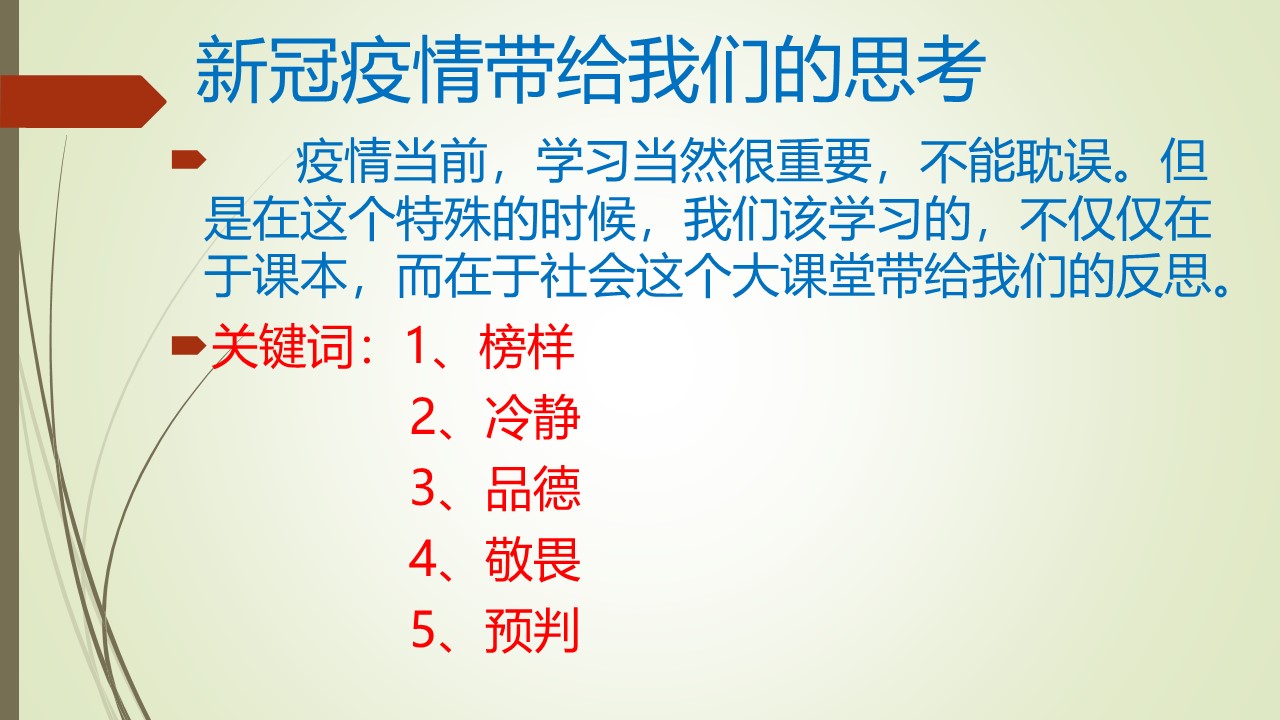 新冠疫情带给我们的思考

疫情当前，学习当然很重要，不能耽误。但是在这个特殊的时候，我们该学习的，不仅仅在于课本，而在于社会这个大课堂带给我们的反思。

关键词：1、榜样
2、冷静
3、品德
4、敬畏
5、预判